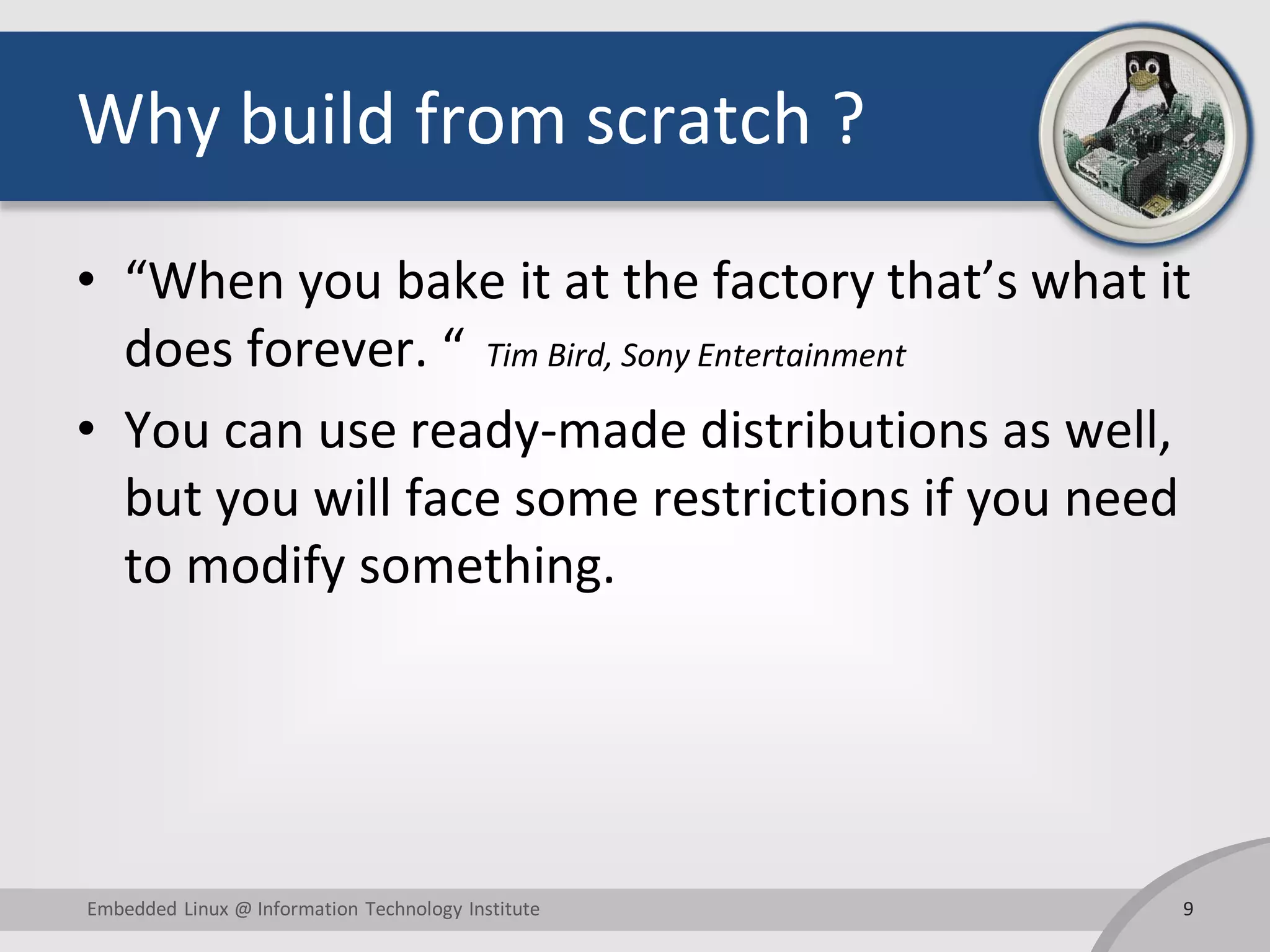 Why build from scratch ?

• “When you bake it at the factory that’s what it does forever. “ Tim Bird, Sony Entertainment

• You can use ready-made distributions as well, but you will face some restrictions if you need to modify something.

Embedded Linux @ Information Technology Institute

9